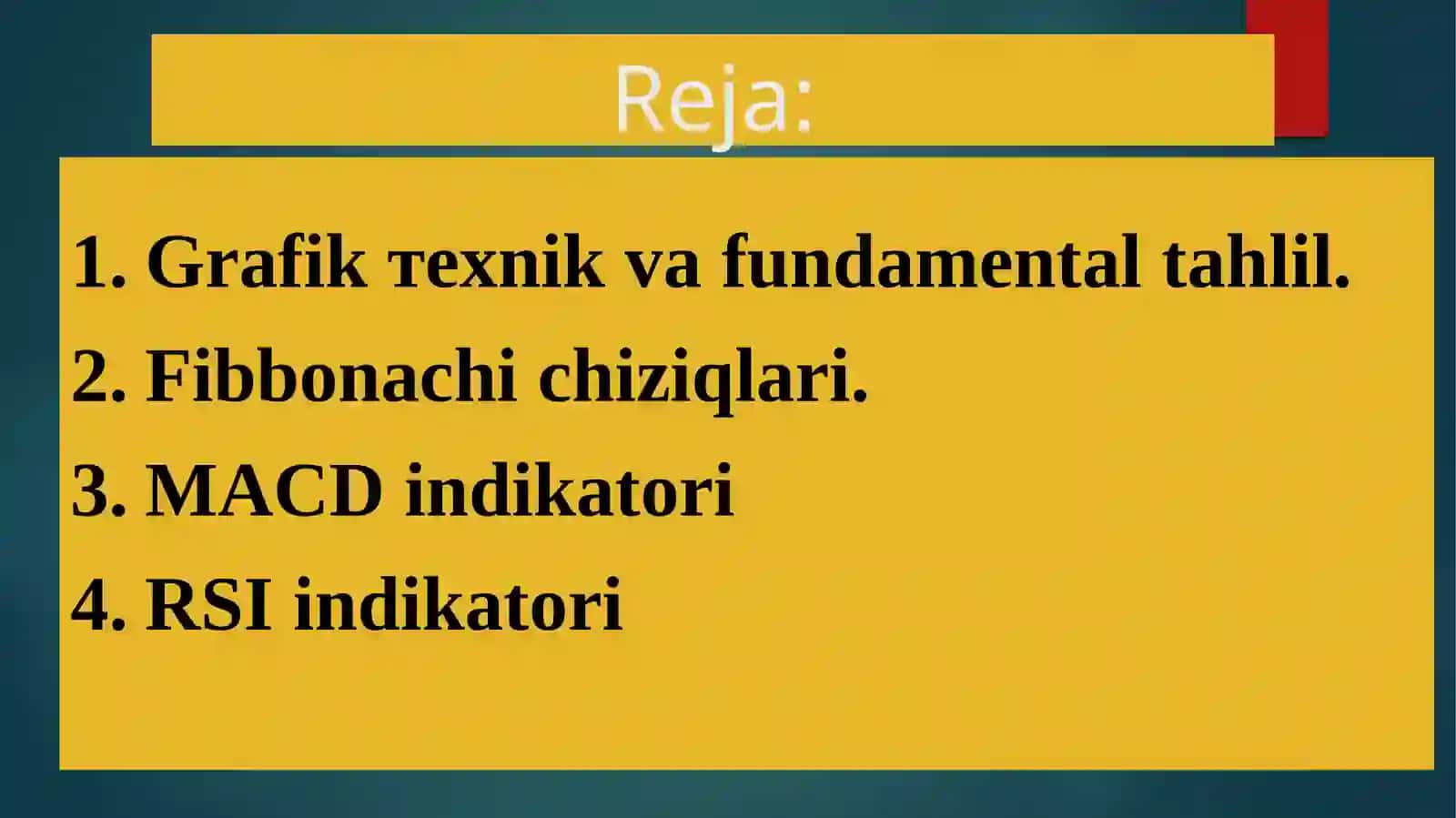 Reja:

1. Grafik тexnik va fundamental tahlil.
2. Fibbonachi chiziqlari.
3. MACD indikatori
4. RSI indikatori